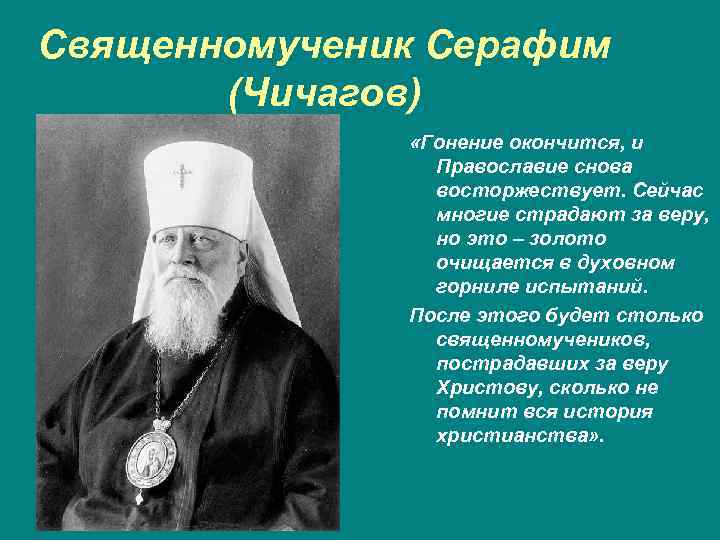 Священномученик Серафим (Чичагов)

«Гонение окончится, и Православие снова восторжествует. Сейчас многие страдают за веру, но это – золото очищается в духовном горниле испытаний.

После этого будет столько священномучеников, пострадавших за веру Христову, сколько не помнит вся история христианства».